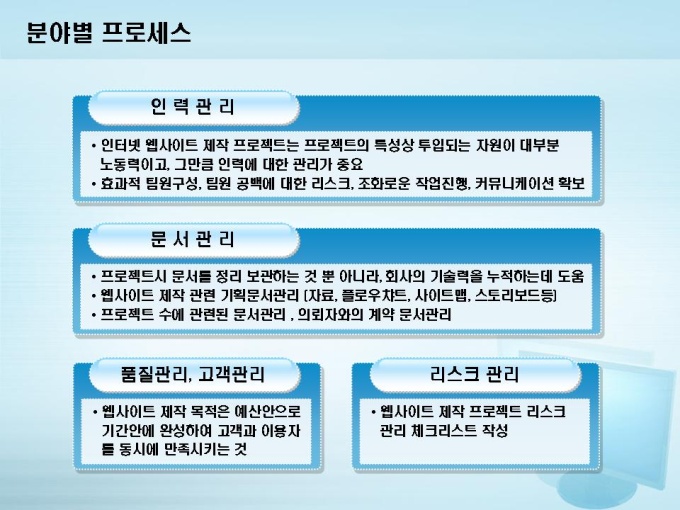 분야별 프로세스

인 력 관 리

• 인터넷 웹사이트 제작 프로젝트는 프로젝트의 특성상 투입되는 자원이 대부분 노동력이고, 그만큼 인력에 대한 관리가 중요
• 효과적 팀원구성, 팀원 공백에 대한 리스크, 조화로운 작업진행, 커뮤니케이션 확보

문 서 관 리

• 프로젝트시 문서를 정리 보관하는 것 뿐 아니라, 회사의 기술력을 누적하는데 도움
• 웹사이트 제작 관련 기획문서관리 (자료, 플로우챠트, 사이트맵, 스토리보드등)
• 프로젝트 수에 관련된 문서관리 , 의뢰자와의 계약 문서관리

품질관리, 고객관리

• 웹사이트 제작 목적은 예산안으로 기간안에 완성하여 고객과 이용자를 동시에 만족시키는 것

리스크 관리

• 웹사이트 제작 프로젝트 리스크 관리 체크리스트 작성